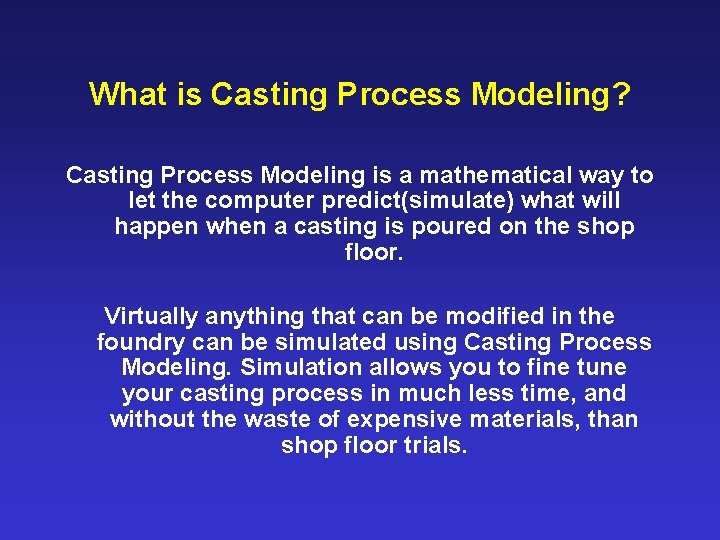 What is Casting Process Modeling?

Casting Process Modeling is a mathematical way to let the computer predict(simulate) what will happen when a casting is poured on the shop floor.

Virtually anything that can be modified in the foundry can be simulated using Casting Process Modeling. Simulation allows you to fine tune your casting process in much less time, and without the waste of expensive materials, than shop floor trials.